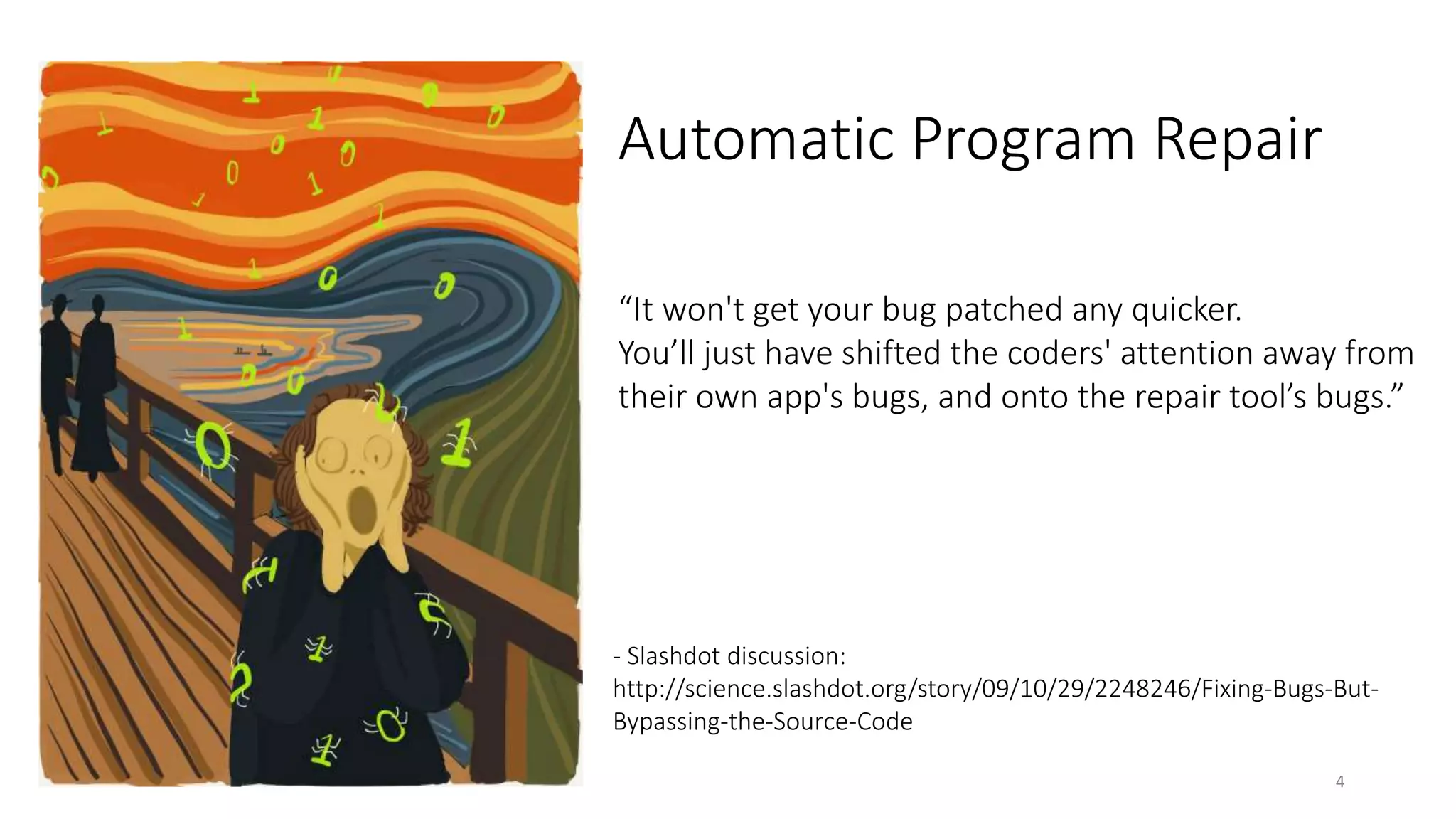 Automatic Program Repair

“It won't get your bug patched any quicker.
You’ll just have shifted the coders' attention away from their own app's bugs, and onto the repair tool’s bugs.”

- Slashdot discussion: http://science.slashdot.org/story/09/10/29/2248246/Fixing-Bugs-But-Bypassing-the-Source-Code

4